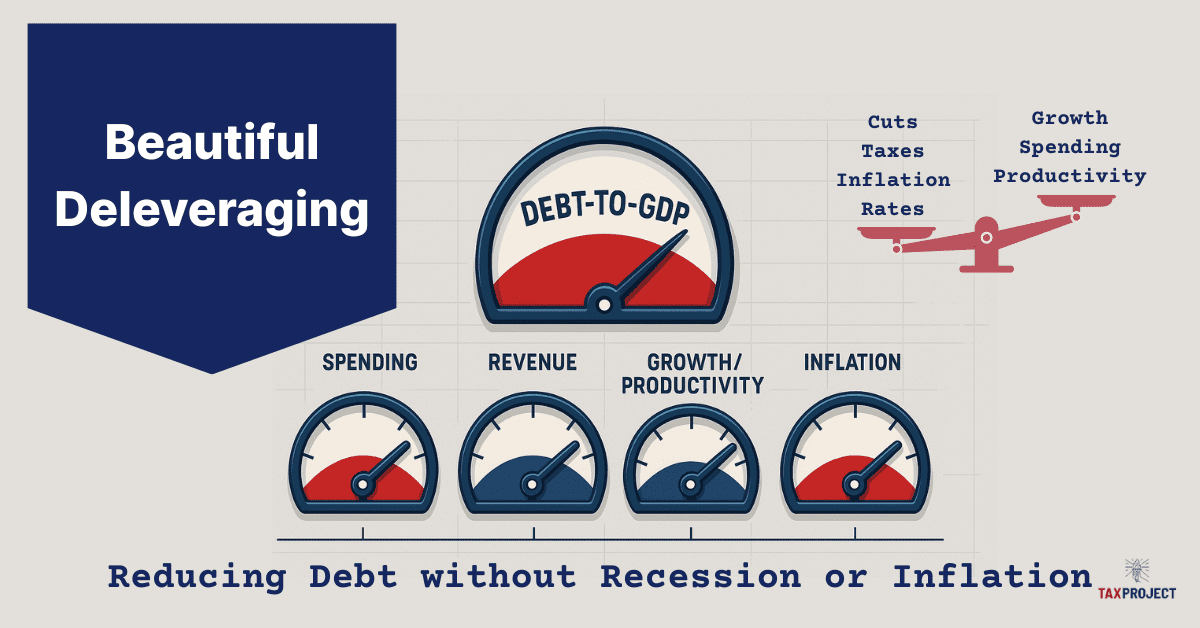 Beautiful Deleveraging

DEBT-TO-GDP

Cuts
Taxes
Inflation
Rates

Growth
Spending
Productivity

SPENDING

REVENUE

GROWTH/
PRODUCTIVITY

INFLATION

Reducing Debt without Recession or Inflation

TAXPROJECT